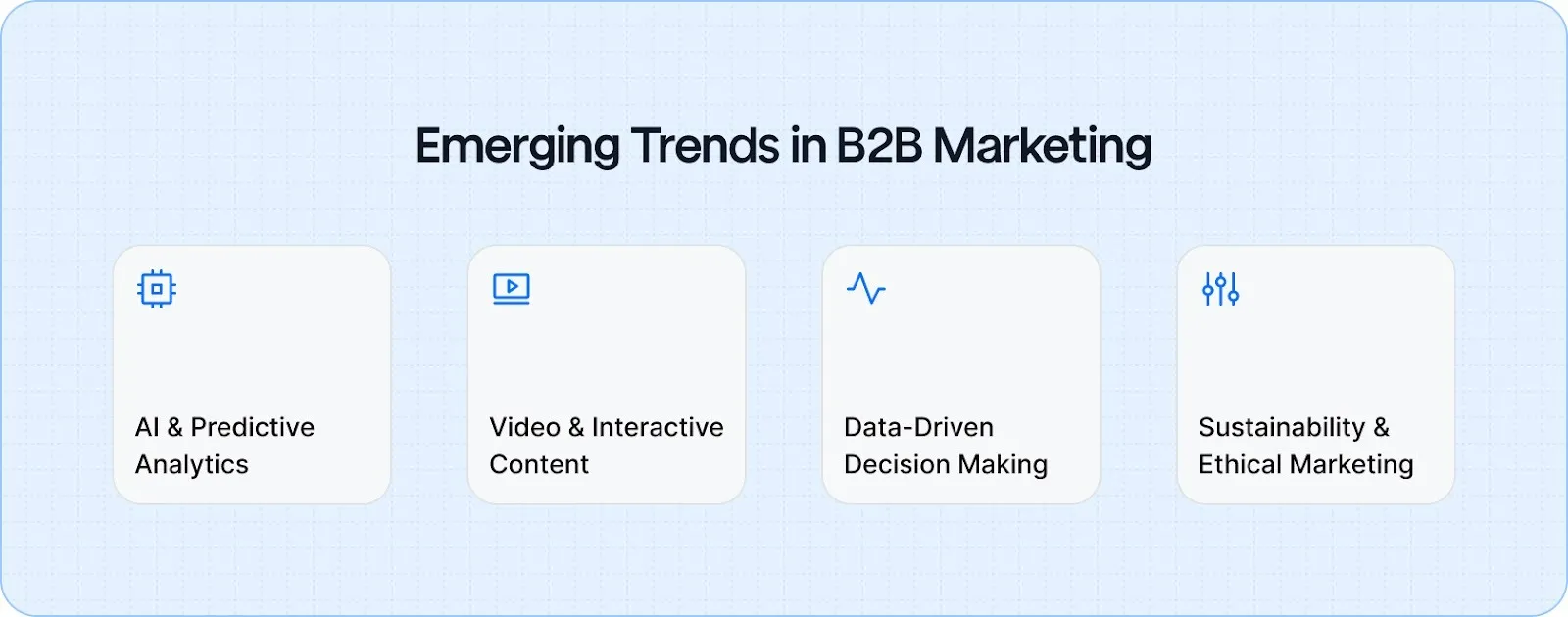 Emerging Trends in B2B Marketing

AI & Predictive Analytics

Video & Interactive Content

Data-Driven Decision Making

Sustainability & Ethical Marketing